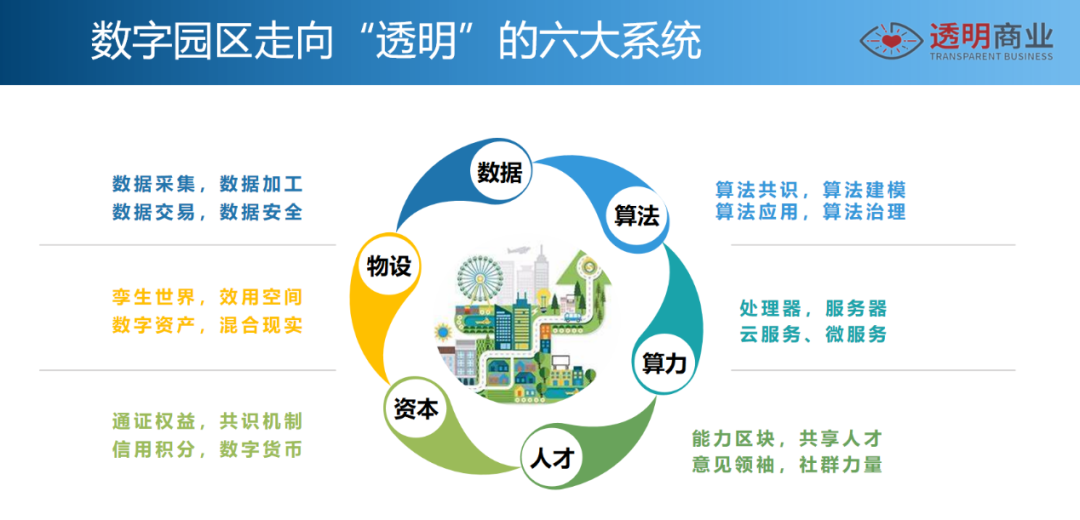 数字园区走向“透明”的六大系统

透明商业
TRANSPARENT BUSINESS

数据采集，数据加工
数据交易，数据安全

孪生世界，效用空间
数字资产，混合现实

通证权益，共识机制
信用积分，数字货币

数据
算法
算力
人才
资本
物设

算法共识，算法建模
算法应用，算法治理

处理器，服务器
云服务、微服务

能力区块，共享人才
意见领袖，社群力量